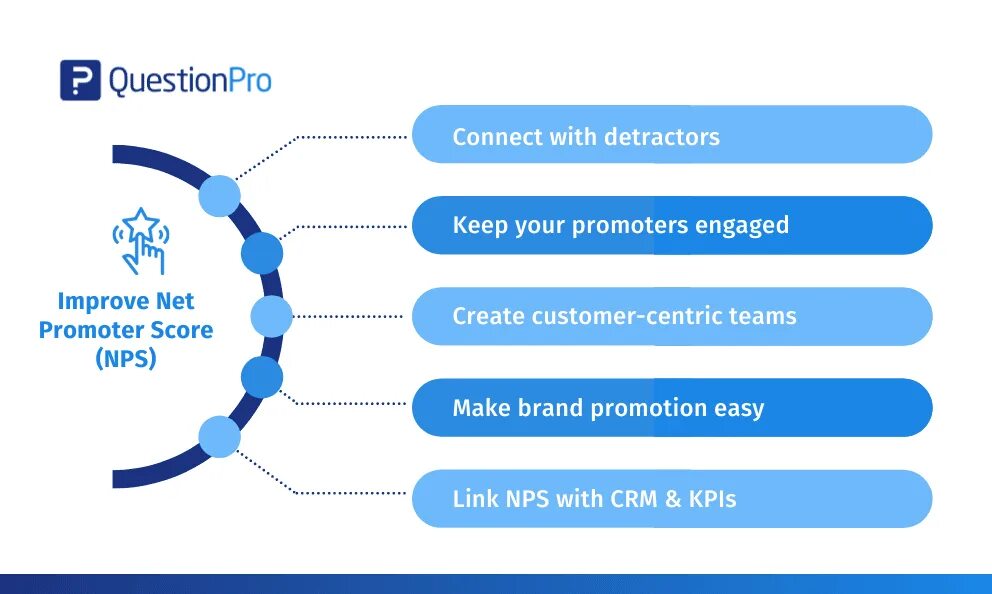 QuestionPro

Improve Net Promoter Score (NPS)

Connect with detractors

Keep your promoters engaged

Create customer-centric teams

Make brand promotion easy

Link NPS with CRM & KPIs